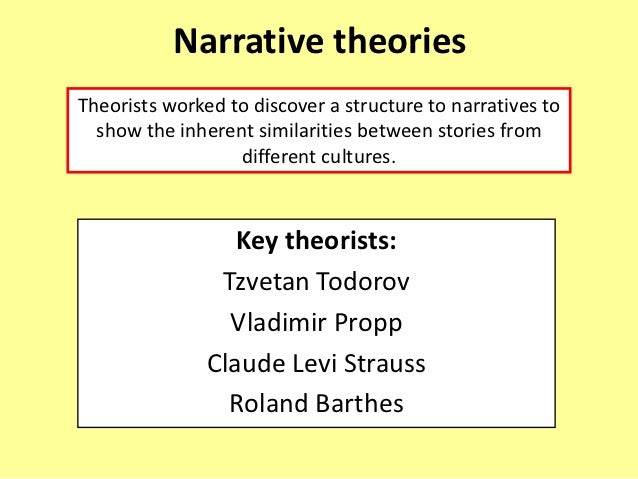 Narrative theories

Theorists worked to discover a structure to narratives to show the inherent similarities between stories from different cultures.

Key theorists:
Tzvetan Todorov
Vladimir Propp
Claude Levi Strauss
Roland Barthes